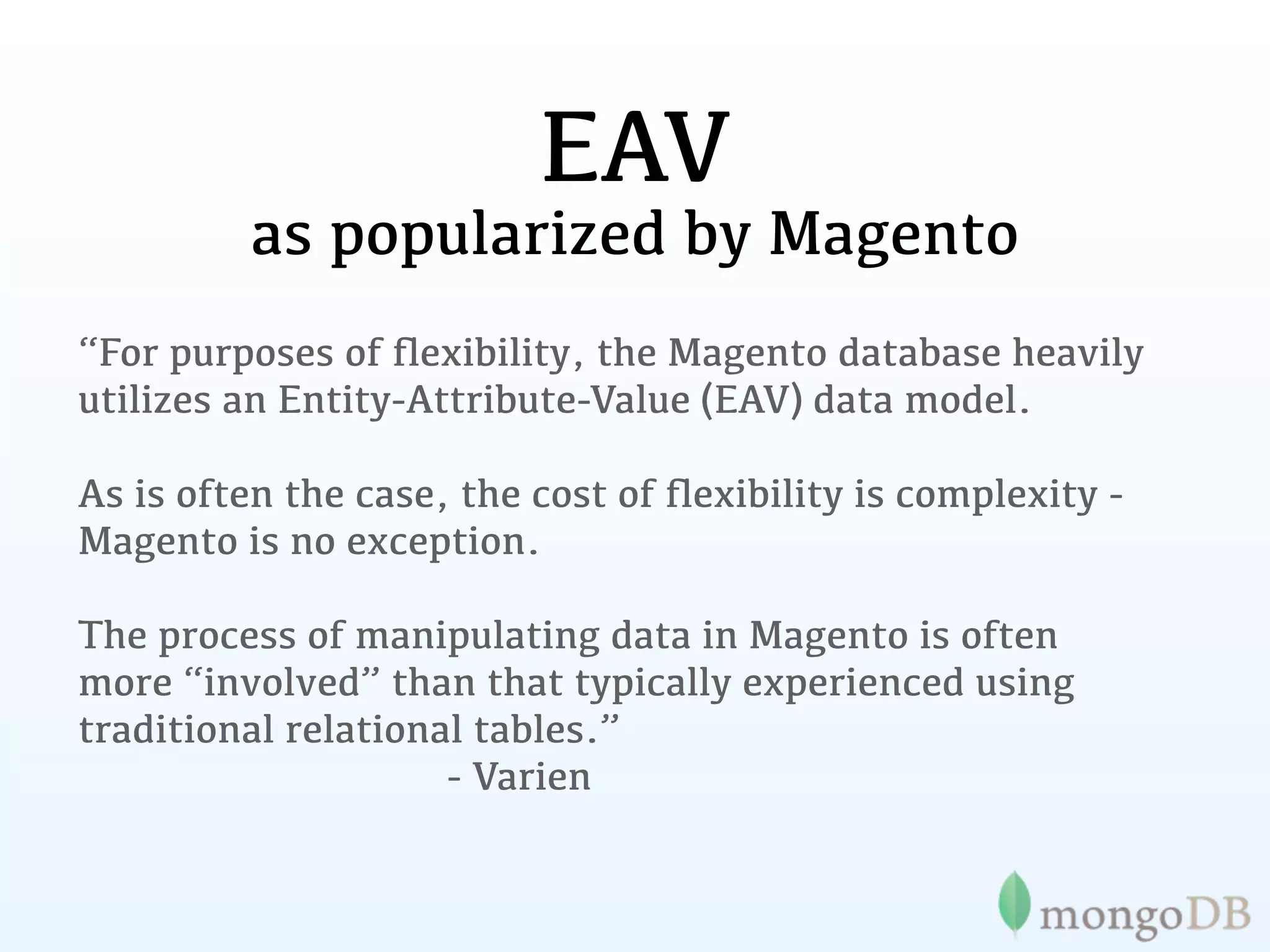 EAV
as popularized by Magento

“For purposes of flexibility, the Magento database heavily utilizes an Entity-Attribute-Value (EAV) data model.

As is often the case, the cost of flexibility is complexity - Magento is no exception.

The process of manipulating data in Magento is often more “involved” than that typically experienced using traditional relational tables.”
- Varien

mongoDB